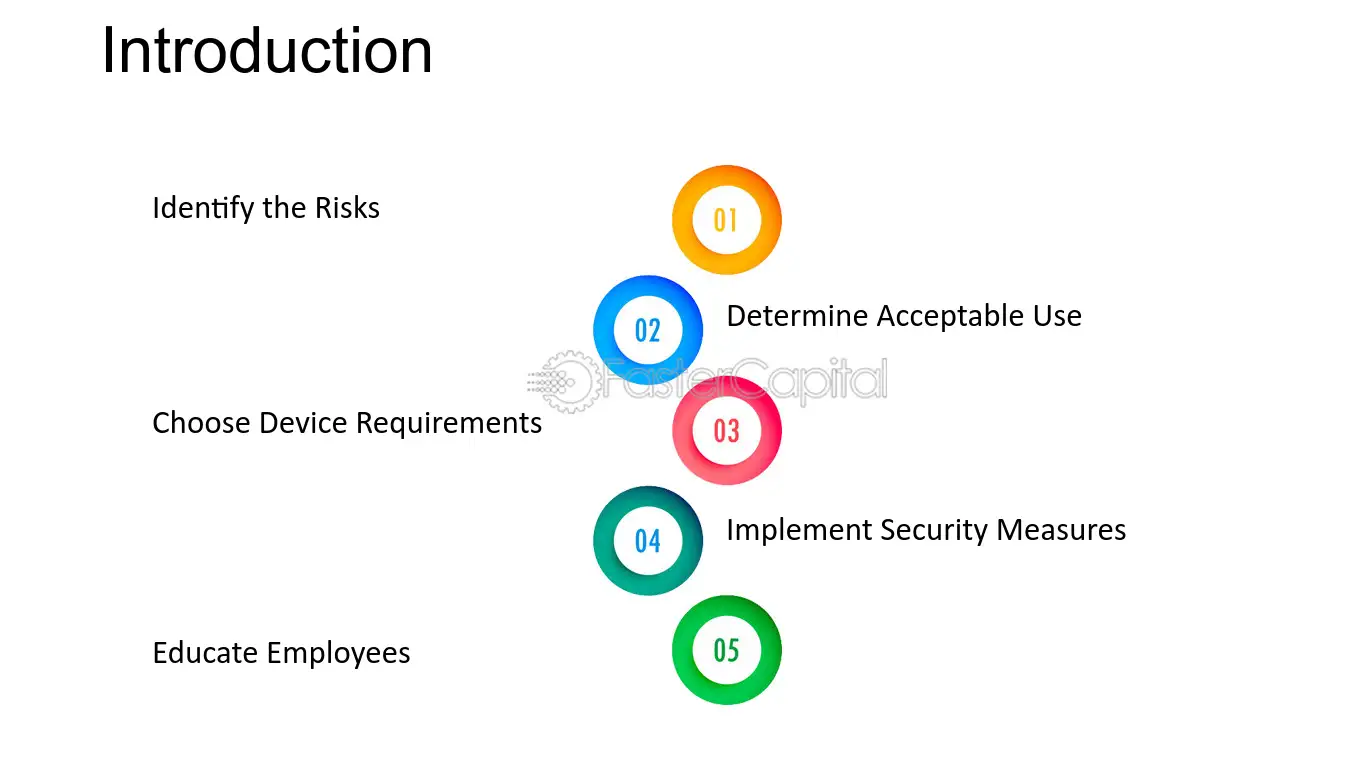 Introduction

Identify the Risks

01

02

Determine Acceptable Use

FasterCapital

Choose Device Requirements

03

04

Implement Security Measures

Educate Employees

05